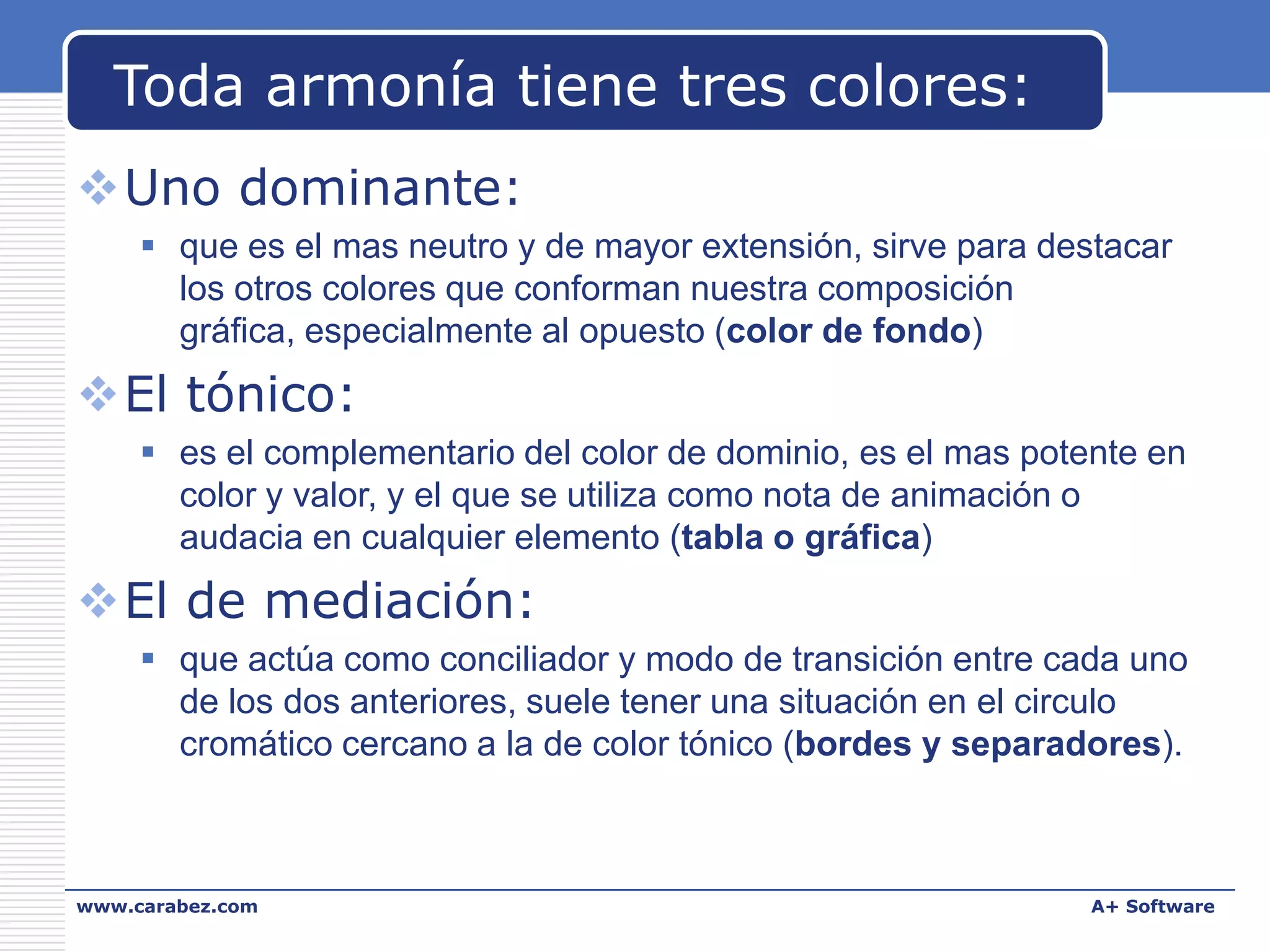 Toda armonía tiene tres colores:

Uno dominante:

que es el mas neutro y de mayor extensión, sirve para destacar los otros colores que conforman nuestra composición gráfica, especialmente al opuesto (color de fondo)

El tónico:

es el complementario del color de dominio, es el mas potente en color y valor, y el que se utiliza como nota de animación o audacia en cualquier elemento (tabla o gráfica)

El de mediación:

que actúa como conciliador y modo de transición entre cada uno de los dos anteriores, suele tener una situación en el circulo cromático cercano a la de color tónico (bordes y separadores).

www.carabez.com

A+ Software